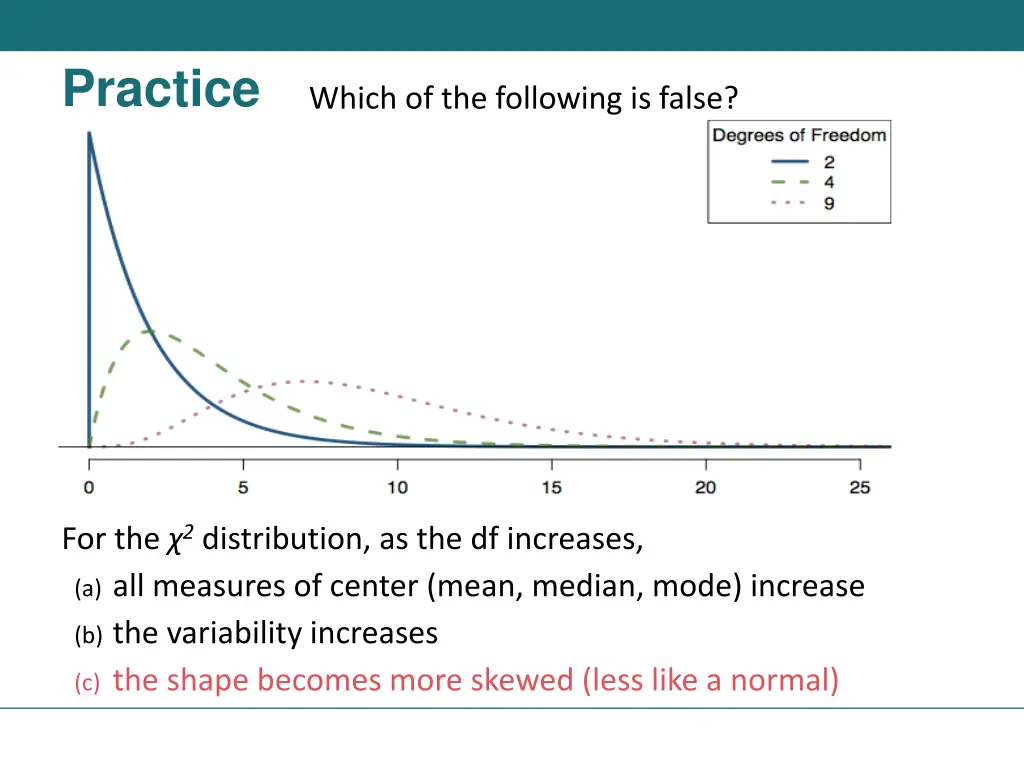 Practice

Which of the following is false?

Degrees of Freedom
2
4
9

0 5 10 15 20 25

For the $\chi^2$ distribution, as the df increases,
(a) all measures of center (mean, median, mode) increase
(b) the variability increases
(c) the shape becomes more skewed (less like a normal)